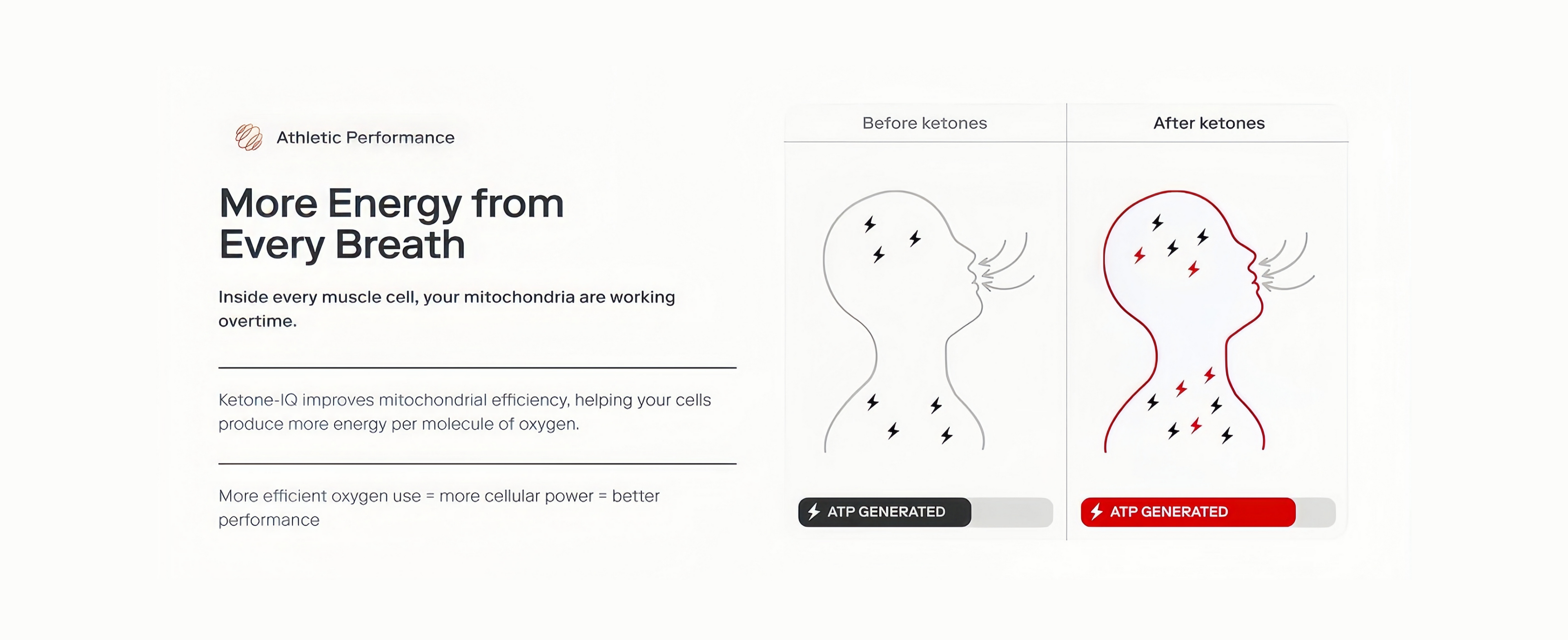 Athletic Performance

More Energy from Every Breath

Inside every muscle cell, your mitochondria are working overtime.

Ketone-IQ improves mitochondrial efficiency, helping your cells produce more energy per molecule of oxygen.

More efficient oxygen use = more cellular power = better performance

Before ketones

ATP GENERATED

After ketones

ATP GENERATED